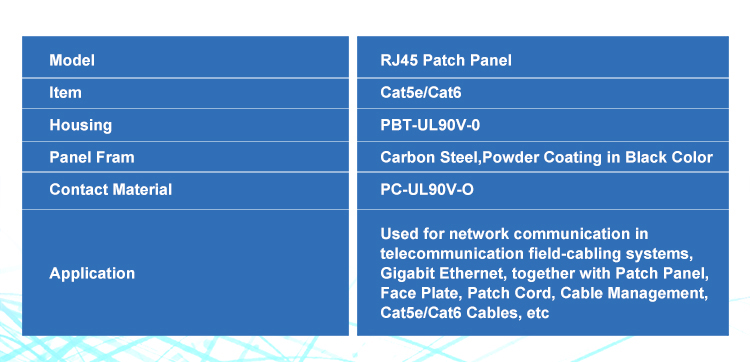 | Model | RJ45 Patch Panel |
|---|---|
| Item | Cat5e/Cat6 |
| Housing | PBT-UL90V-0 |
| Panel Fram | Carbon Steel,Powder Coating in Black Color |
| Contact Material | PC-UL90V-O |
| Application | Used for network communication in telecommunication field-cabling systems, Gigabit Ethernet, together with Patch Panel, Face Plate, Patch Cord, Cable Management, Cat5e/Cat6 Cables, etc |